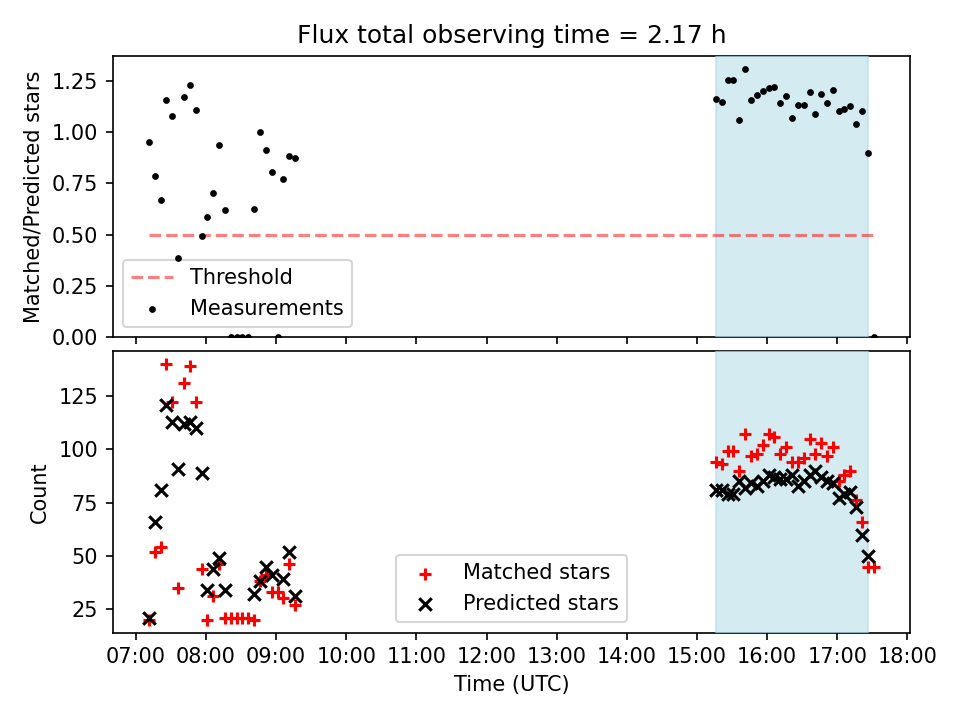 Flux total observing time = 2.17 h

Matched/Predicted stars

1.25
1.00
0.75
0.50
0.25
0.00

Threshold
Measurements

Count

125
100
75
50
25

Matched stars
Predicted stars

07:00 08:00 09:00 10:00 11:00 12:00 13:00 14:00 15:00 16:00 17:00 18:00

Time (UTC)